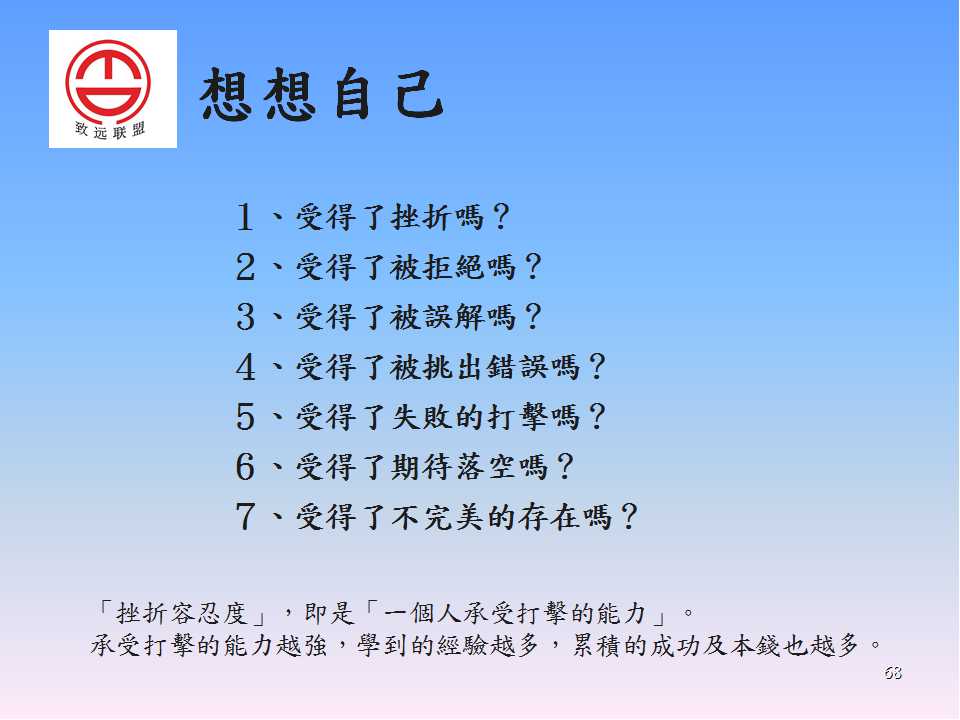 致远联盟

想想自己

1、受得了挫折嗎？
2、受得了被拒絕嗎？
3、受得了被誤解嗎？
4、受得了被挑出錯誤嗎？
5、受得了失敗的打擊嗎？
6、受得了期待落空嗎？
7、受得了不完美的存在嗎？

「挫折容忍度」，即是「一個人承受打擊的能力」。
承受打擊的能力越強，學到的經驗越多，累積的成功及本錢也越多。

68